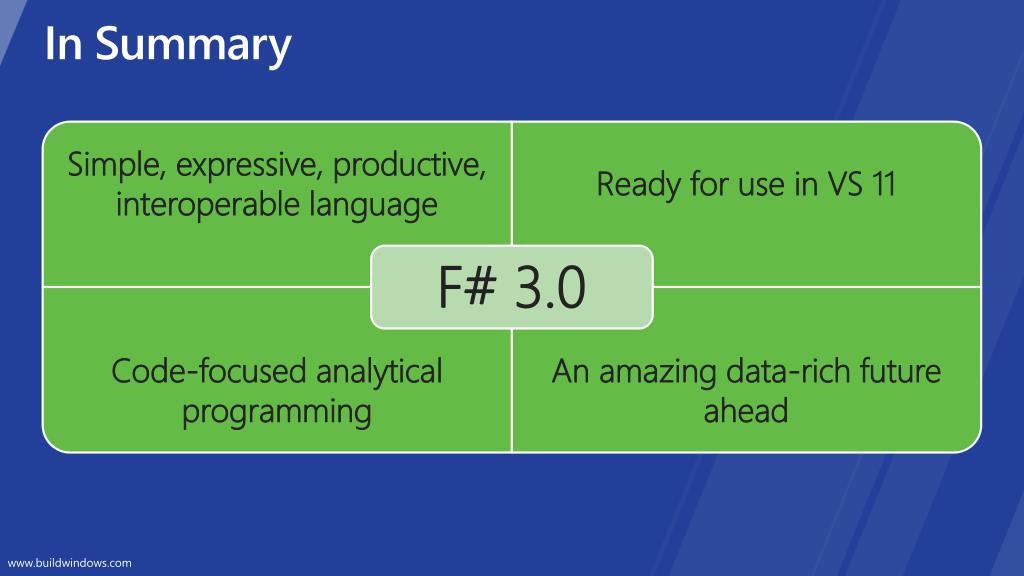 In Summary

Simple, expressive, productive, interoperable language

Ready for use in VS 11

F# 3.0

Code-focused analytical programming

An amazing data-rich future ahead

www.buildwindows.com